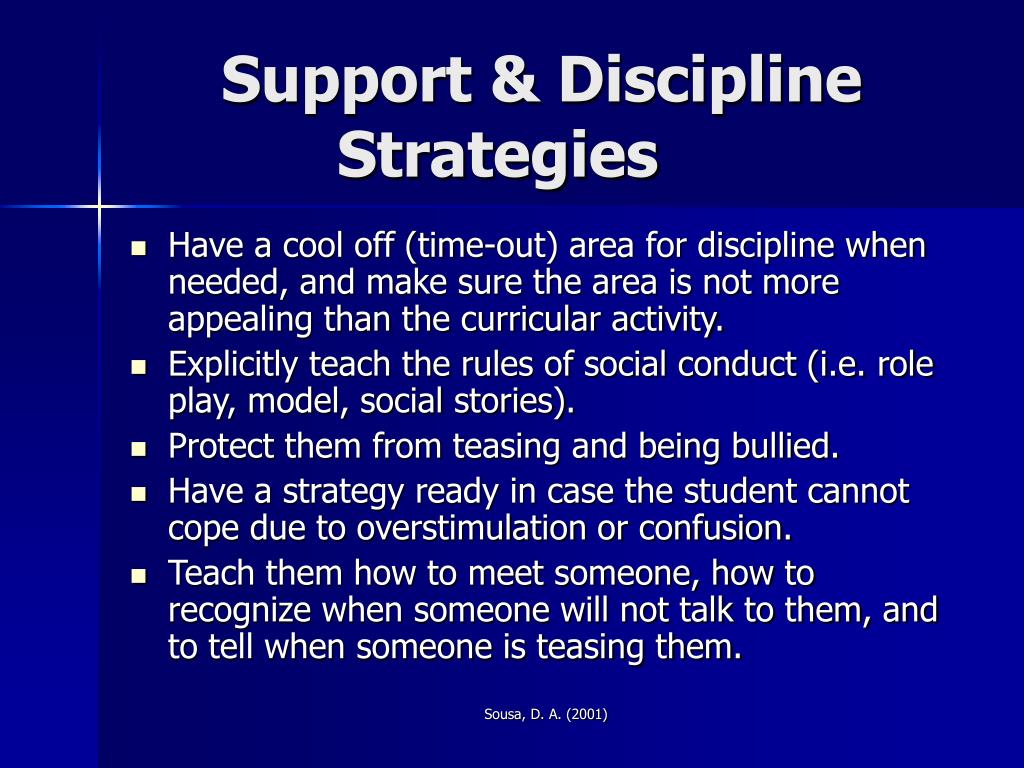 Support & Discipline Strategies

- Have a cool off (time-out) area for discipline when needed, and make sure the area is not more appealing than the curricular activity.
- Explicitly teach the rules of social conduct (i.e. role play, model, social stories).
- Protect them from teasing and being bullied.
- Have a strategy ready in case the student cannot cope due to overstimulation or confusion.
- Teach them how to meet someone, how to recognize when someone will not talk to them, and to tell when someone is teasing them.

Sousa, D. A. (2001)